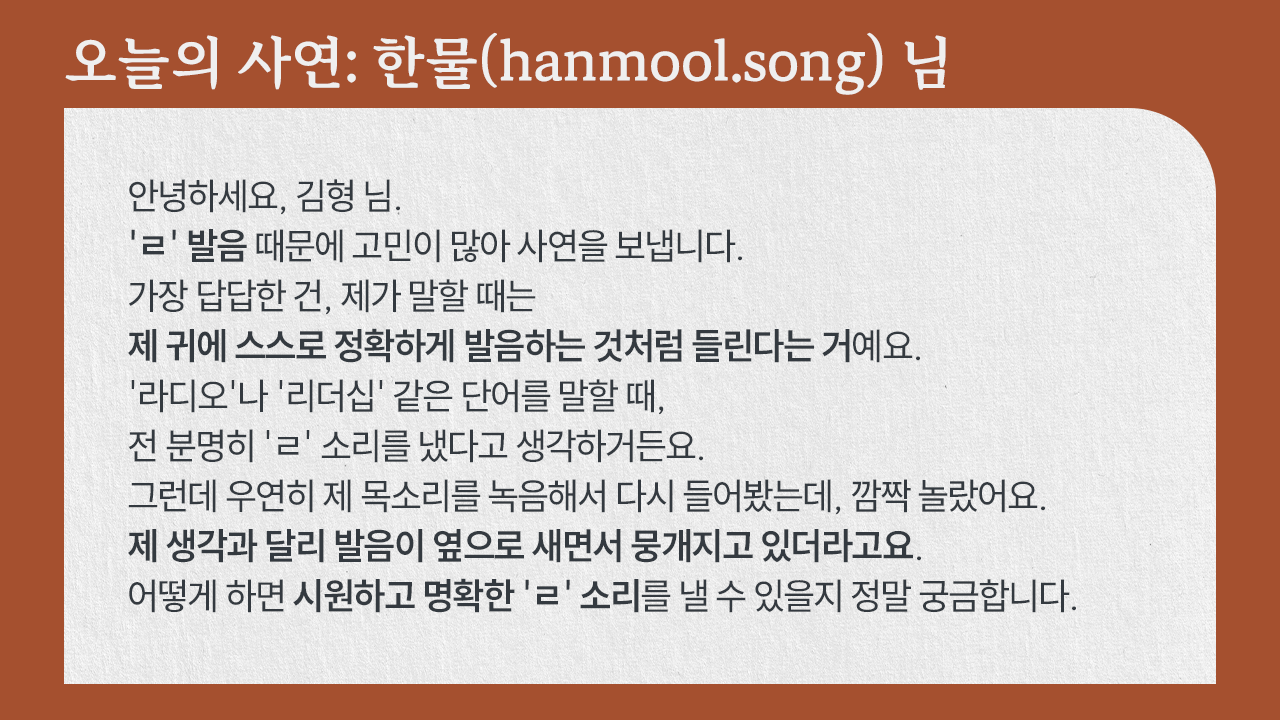 오늘의 사연: 한물(hanmool.song) 님

안녕하세요, 김형 님.
'ㄹ' 발음 때문에 고민이 많아 사연을 보냅니다.
가장 답답한 건, 제가 말할 때는
제 귀에 스스로 정확하게 발음하는 것처럼 들린다는 거예요.
'라디오'나 '리더십' 같은 단어를 말할 때,
전 분명히 'ㄹ' 소리를 냈다고 생각하거든요.
그런데 우연히 제 목소리를 녹음해서 다시 들어봤는데, 깜짝 놀랐어요.
제 생각과 달리 발음이 옆으로 새면서 뭉개지고 있더라고요.
어떻게 하면 시원하고 명확한 'ㄹ' 소리를 낼 수 있을지 정말 궁금합니다.